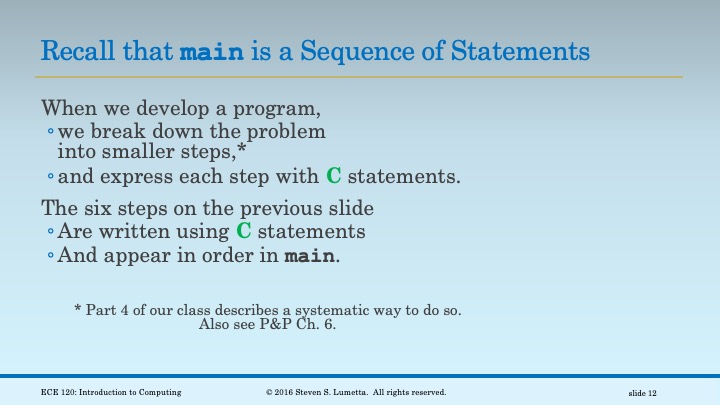 Recall that main is a Sequence of Statements

When we develop a program,
◦ we break down the problem into smaller steps,*
◦ and express each step with C statements.

The six steps on the previous slide
◦ Are written using C statements
◦ And appear in order in main.

* Part 4 of our class describes a systematic way to do so.
Also see P&P Ch. 6.

ECE 120: Introduction to Computing © 2016 Steven S. Lumetta. All rights reserved. slide 12